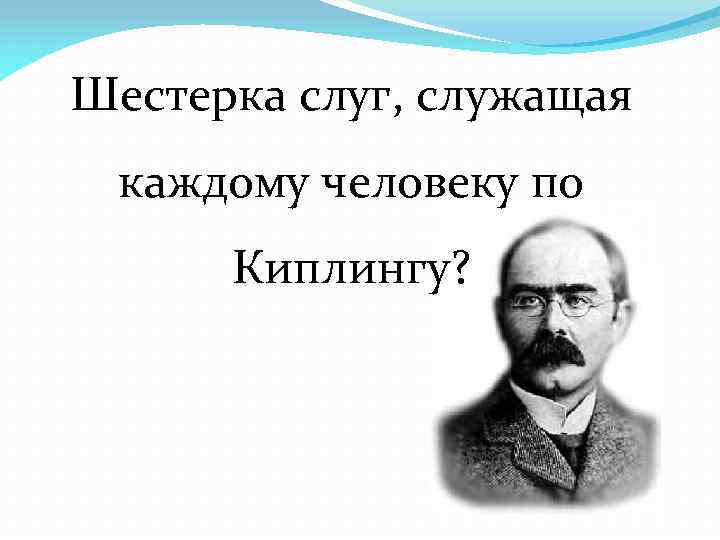 Шестерка слуг, служащая каждому человеку по Киплингу?